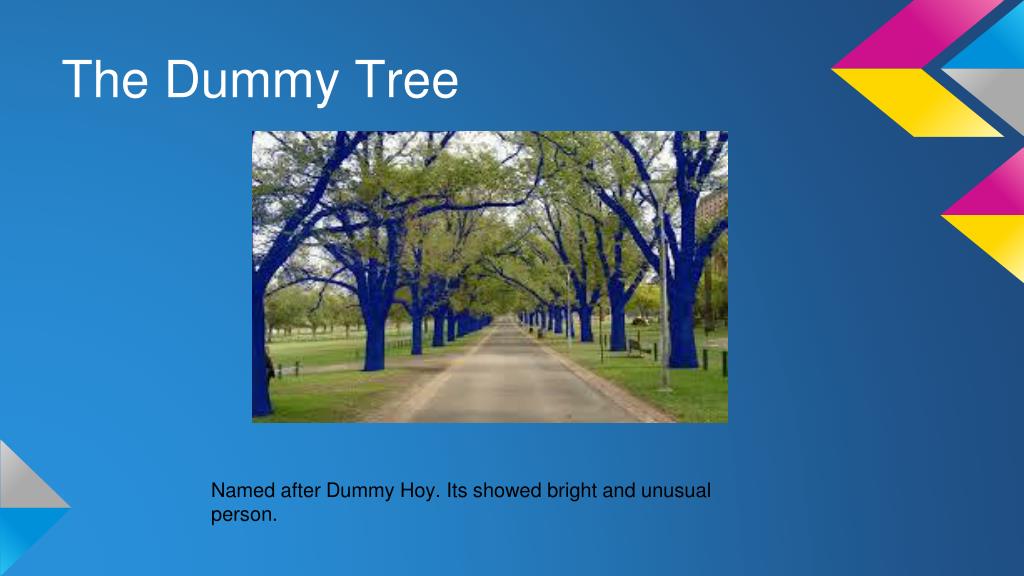 The Dummy Tree

Named after Dummy Hoy. Its showed bright and unusual person.